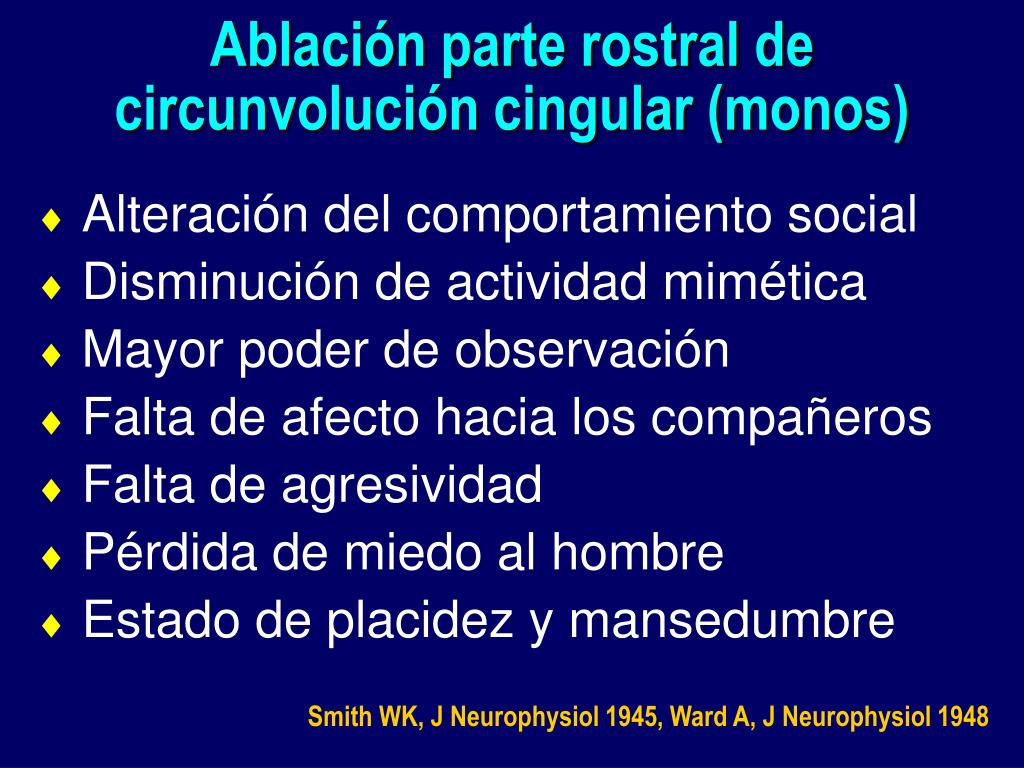 Ablación parte rostral de circunvolución cingular (monos)

♦ Alteración del comportamiento social
♦ Disminución de actividad mimética
♦ Mayor poder de observación
♦ Falta de afecto hacia los compañeros
♦ Falta de agresividad
♦ Pérdida de miedo al hombre
♦ Estado de placidez y mansedumbre

Smith WK, J Neurophysiol 1945, Ward A, J Neurophysiol 1948